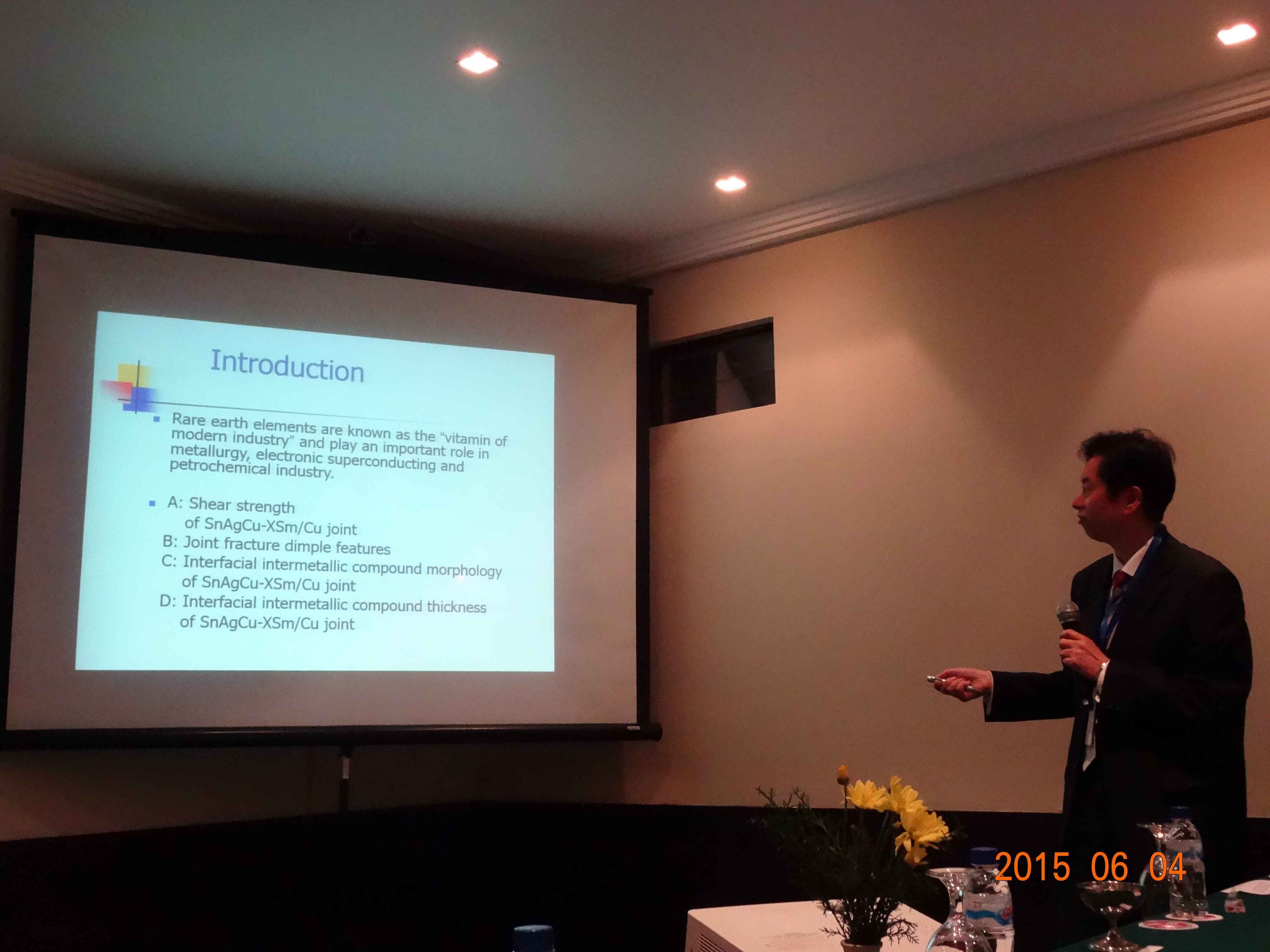 Introduction

Rare earth elements are known as the "vitamin of modern industry" and play an important role in metallurgy, electronic superconducting and petrochemical industry.

A: Shear strength of SnAgCu-XSm/Cu joint
B: Joint fracture dimple features
C: Interfacial intermetallic compound morphology of SnAgCu-XSm/Cu joint
D: Interfacial intermetallic compound thickness of SnAgCu-XSm/Cu joint

2015 06 04